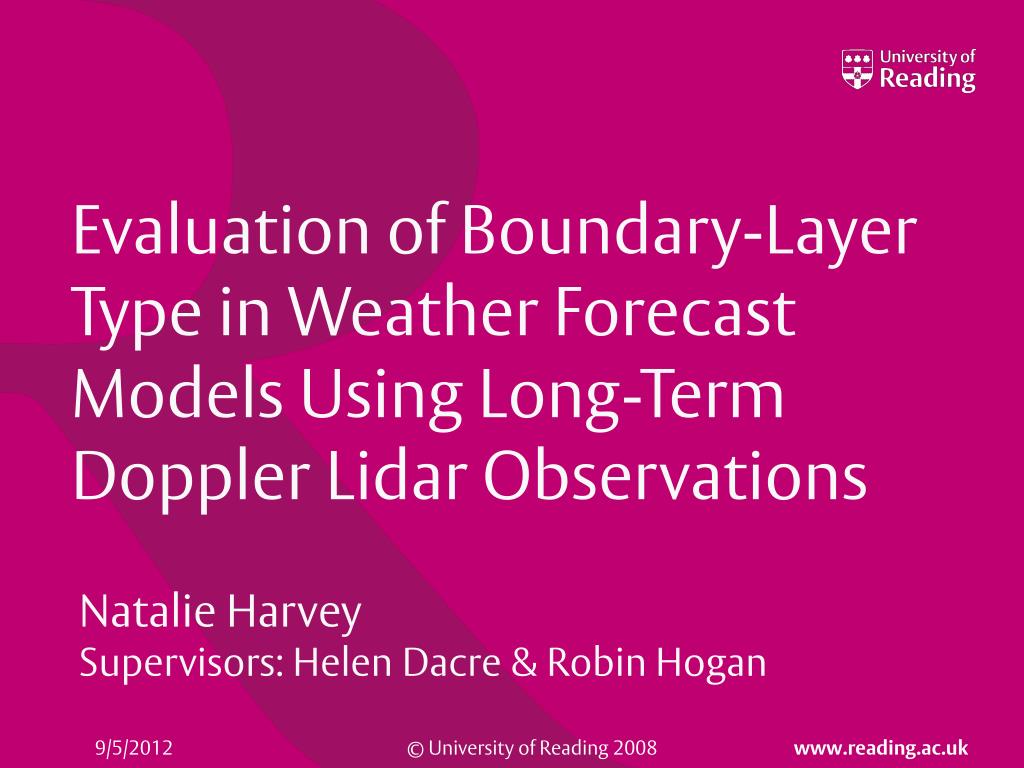 University of Reading

Evaluation of Boundary-Layer Type in Weather Forecast Models Using Long-Term Doppler Lidar Observations

Natalie Harvey
Supervisors: Helen Dacre & Robin Hogan

9/5/2012 © University of Reading 2008 www.reading.ac.uk